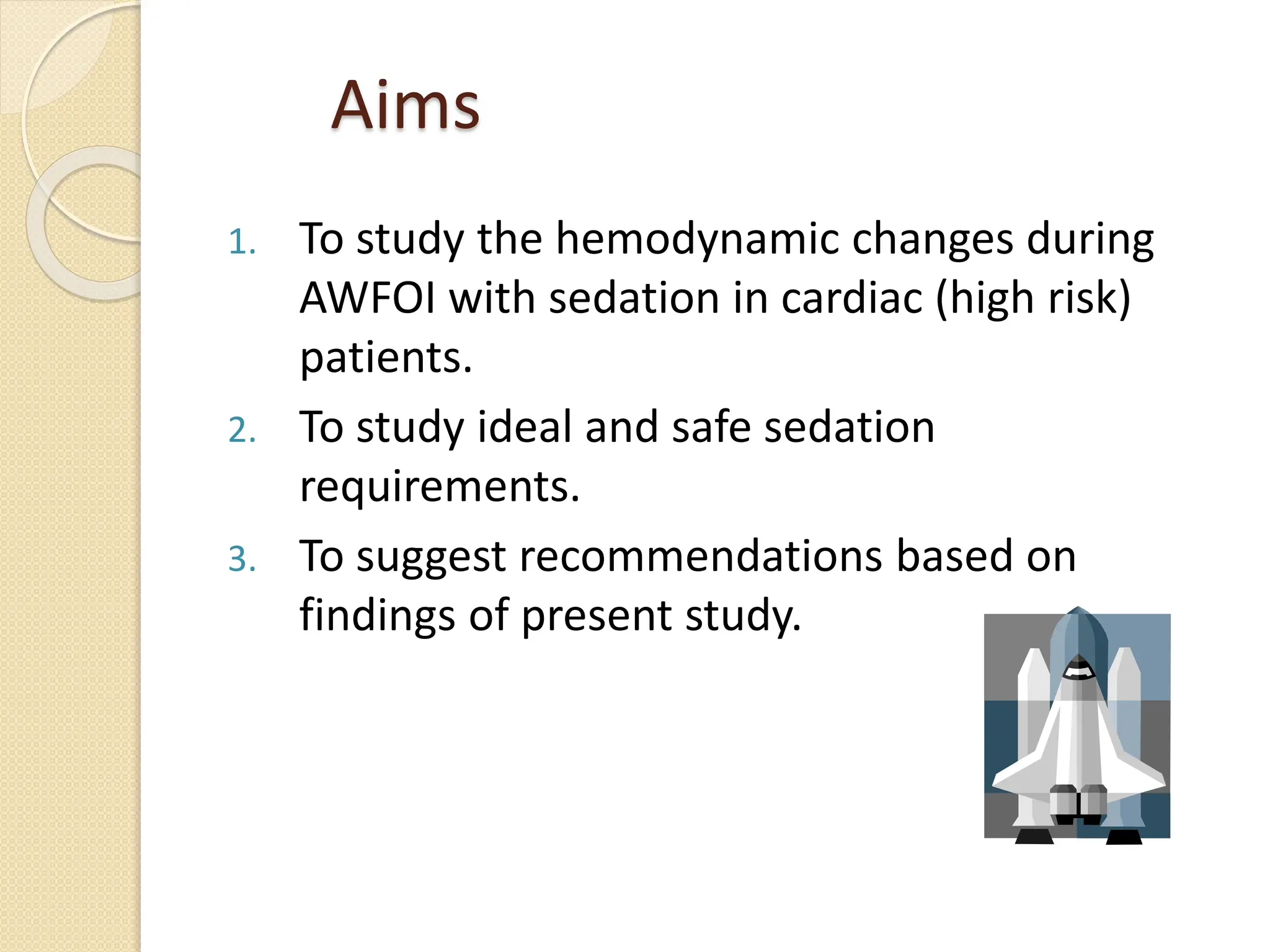 Aims

1. To study the hemodynamic changes during AWFOI with sedation in cardiac (high risk) patients.
2. To study ideal and safe sedation requirements.
3. To suggest recommendations based on findings of present study.